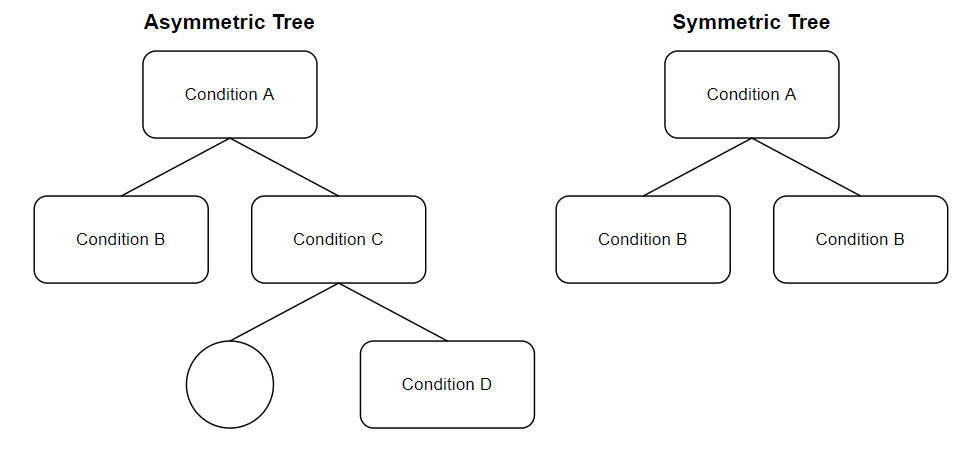 Asymmetric Tree

Condition A

Condition B

Condition C

Condition D

Symmetric Tree

Condition A

Condition B

Condition B